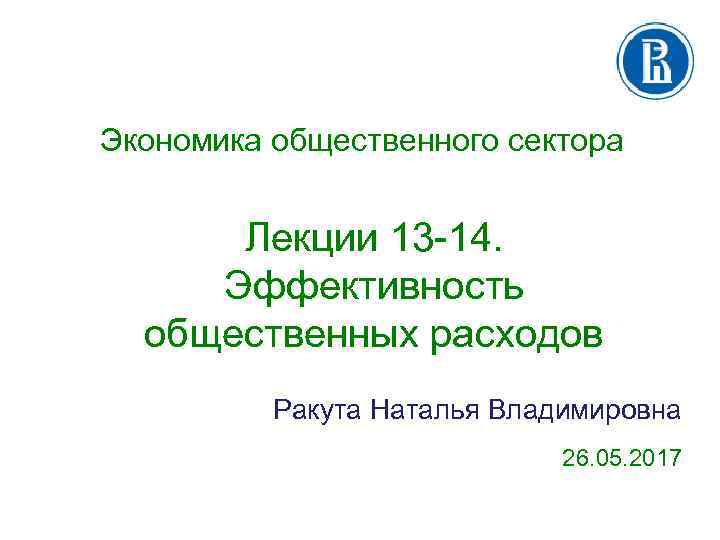 Экономика общественного сектора

Лекции 13-14.
Эффективность
общественных расходов

Ракута Наталья Владимировна

26.05.2017